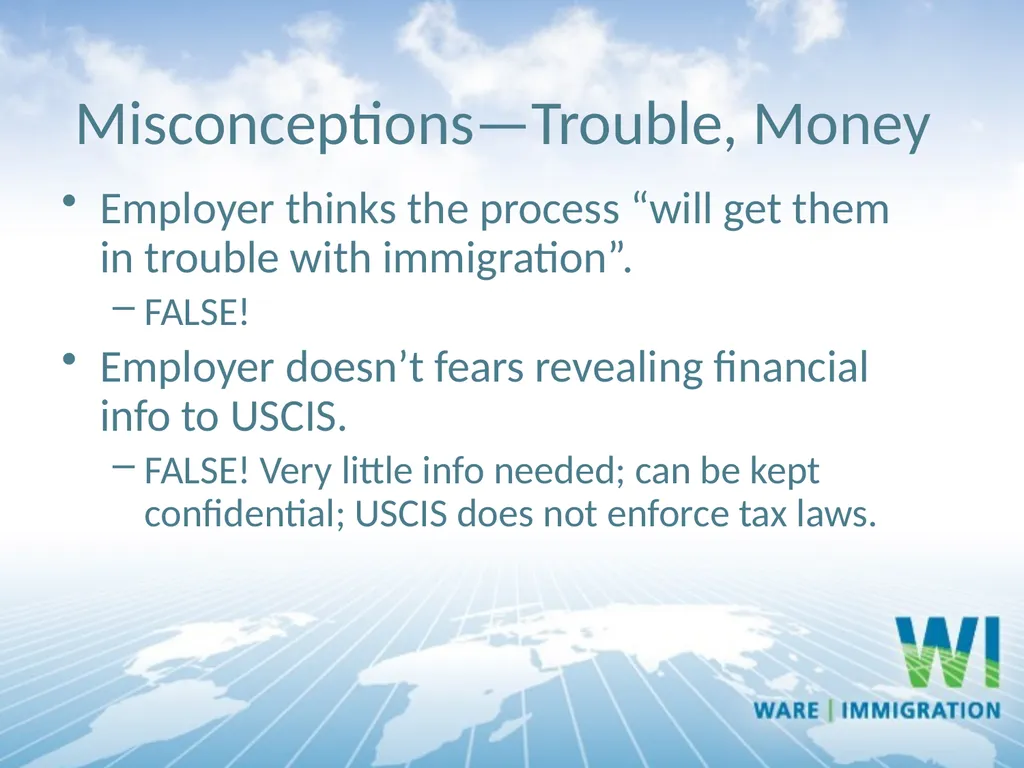 Misconceptions—Trouble, Money

• Employer thinks the process “will get them in trouble with immigration”.

– FALSE!

• Employer doesn’t fears revealing financial info to USCIS.

– FALSE! Very little info needed; can be kept confidential; USCIS does not enforce tax laws.

WI
WARE | IMMIGRATION